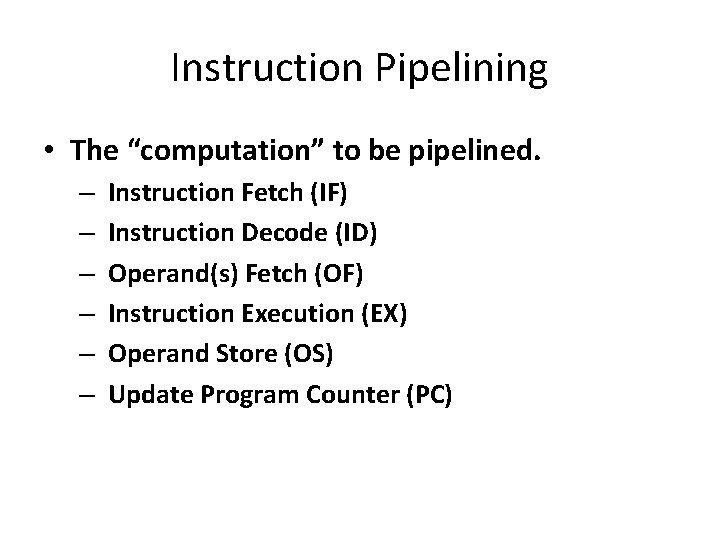 Instruction Pipelining

• The “computation” to be pipelined.
– Instruction Fetch (IF)
– Instruction Decode (ID)
– Operand(s) Fetch (OF)
– Instruction Execution (EX)
– Operand Store (OS)
– Update Program Counter (PC)